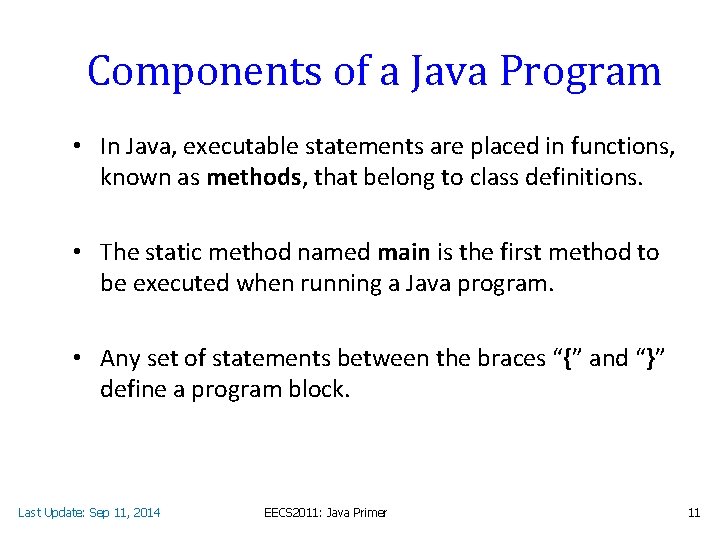 Components of a Java Program

• In Java, executable statements are placed in functions, known as **methods**, that belong to class definitions.

• The static method named **main** is the first method to be executed when running a Java program.

• Any set of statements between the braces “{” and “}” define a program block.

Last Update: Sep 11, 2014 EECS2011: Java Primer 11